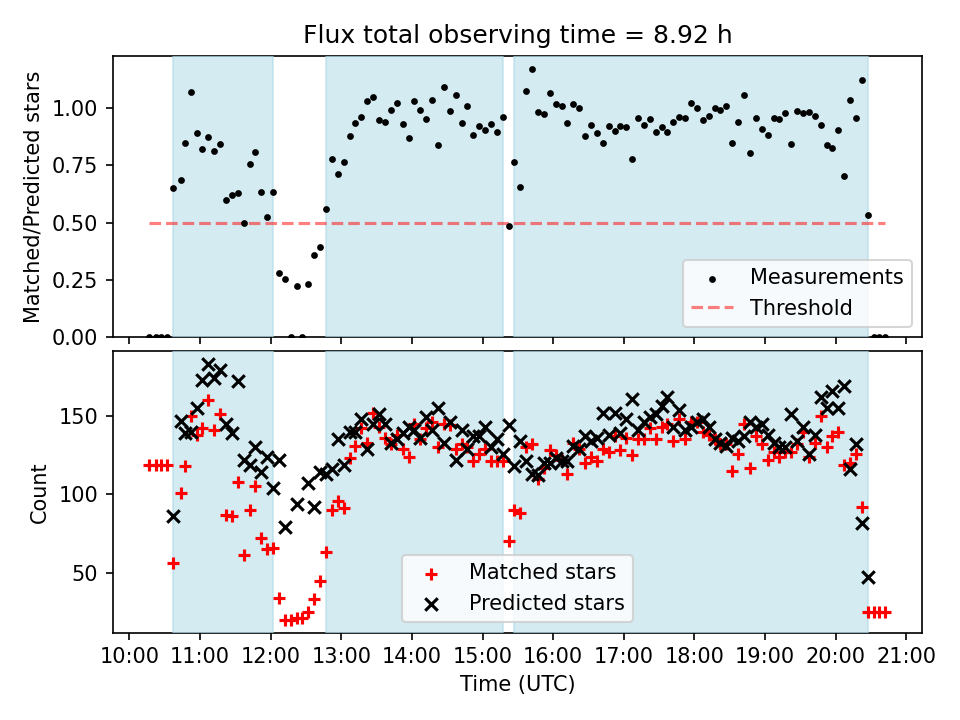 Flux total observing time = 8.92 h

Matched/Predicted stars

1.00
0.75
0.50
0.25
0.00

Measurements
Threshold

Count

150
100
50

Matched stars
Predicted stars

10:00 11:00 12:00 13:00 14:00 15:00 16:00 17:00 18:00 19:00 20:00 21:00

Time (UTC)